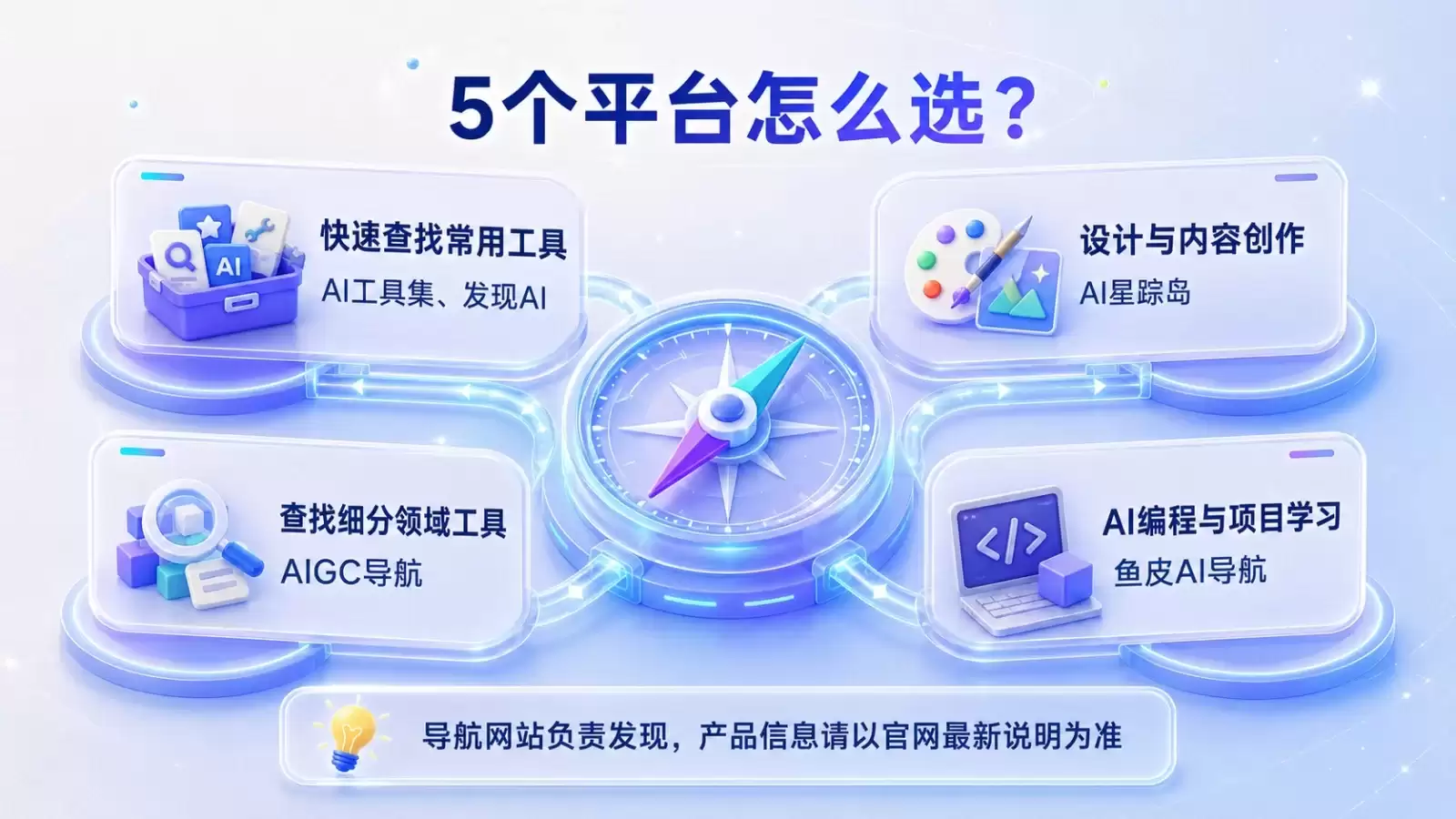 5个平台怎么选？

AI

快速查找常用工具
AI工具集、发现AI

设计与内容创作
AI星踪岛

查找细分领域工具
AIGC导航

</>

AI编程与项目学习
鱼皮AI导航

导航网站负责发现，产品信息请以官网最新说明为准